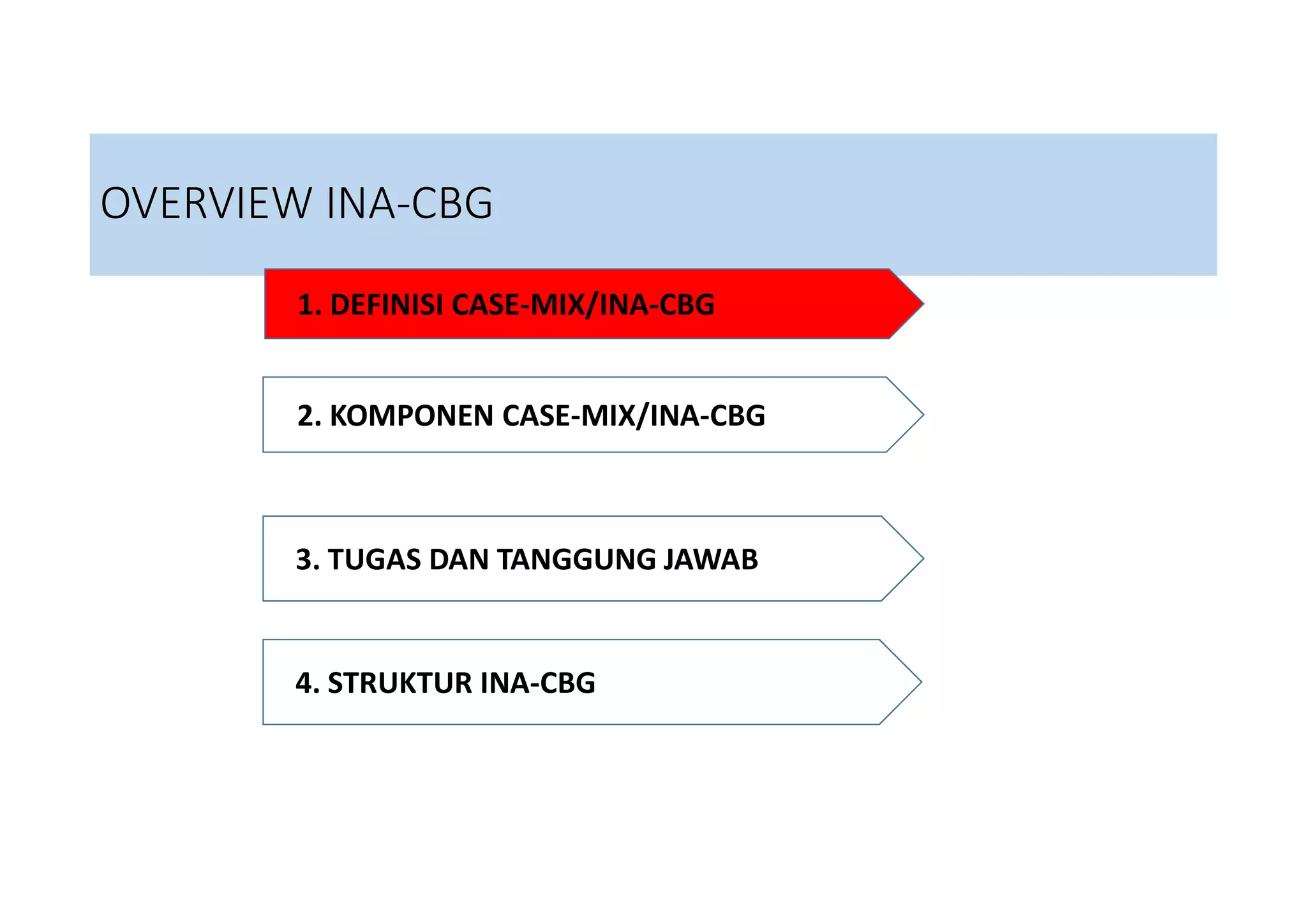 OVERVIEW INA-CBG

1. DEFINISI CASE-MIX/INA-CBG

2. KOMPONEN CASE-MIX/INA-CBG

3. TUGAS DAN TANGGUNG JAWAB

4. STRUKTUR INA-CBG